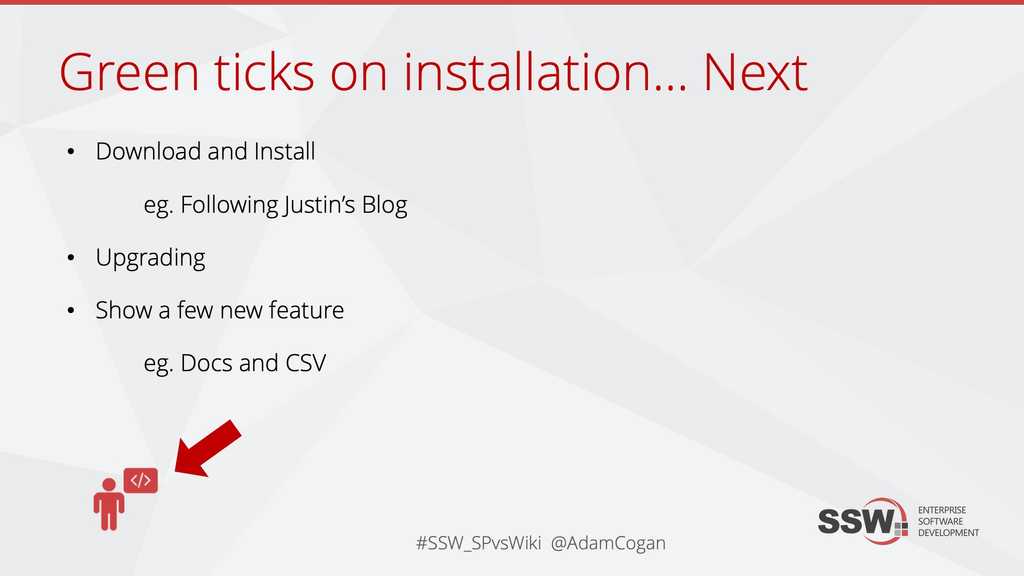 Green ticks on installation… Next

• Download and Install

eg. Following Justin's Blog

• Upgrading

• Show a few new feature

eg. Docs and CSV

</>

#SSW_SPvsWiki @AdamCogan

SSW ENTERPRISE SOFTWARE DEVELOPMENT